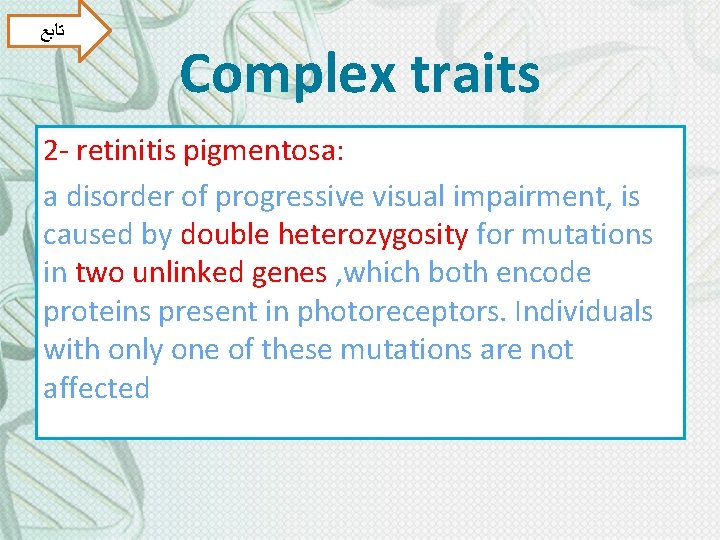 تابع

Complex traits

2- retinitis pigmentosa:

a disorder of progressive visual impairment, is caused by double heterozygosity for mutations in two unlinked genes ,which both encode proteins present in photoreceptors. Individuals with only one of these mutations are not affected